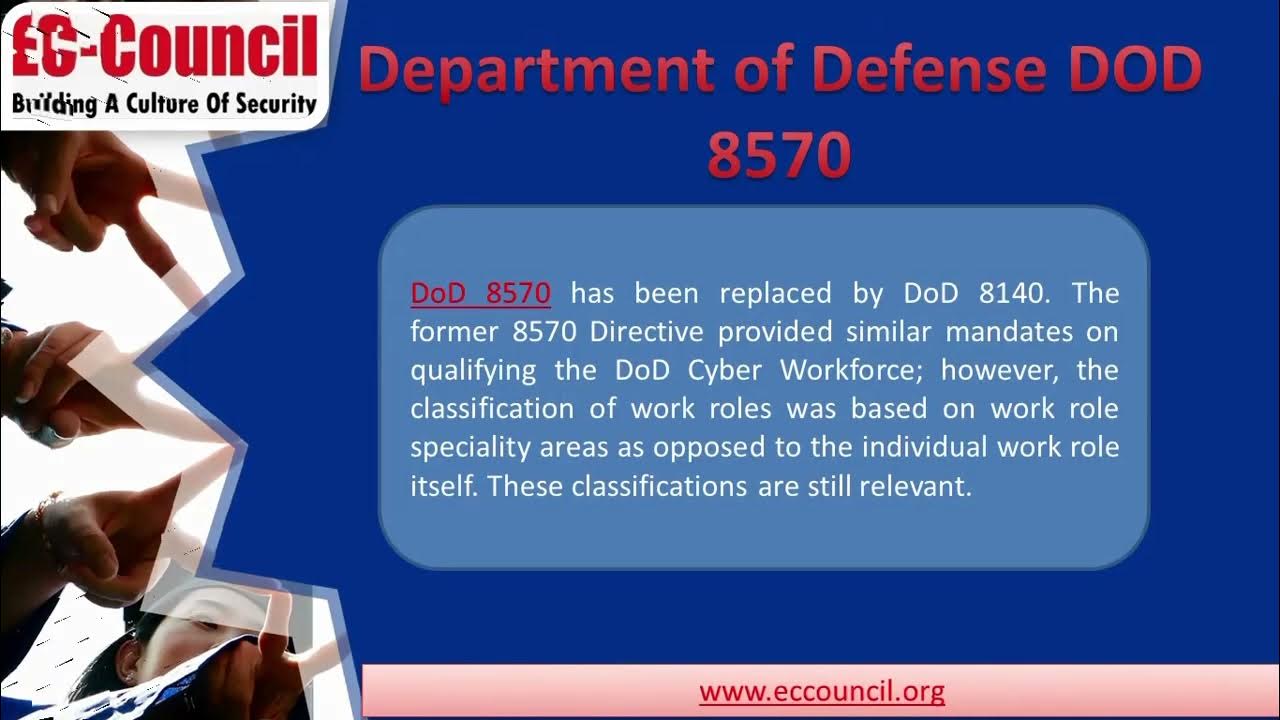 EC-Council
Building A Culture Of Security

Department of Defense DOD 8570

DoD 8570 has been replaced by DoD 8140. The former 8570 Directive provided similar mandates on qualifying the DoD Cyber Workforce; however, the classification of work roles was based on work role speciality areas as opposed to the individual work role itself. These classifications are still relevant.

www.eccouncil.org